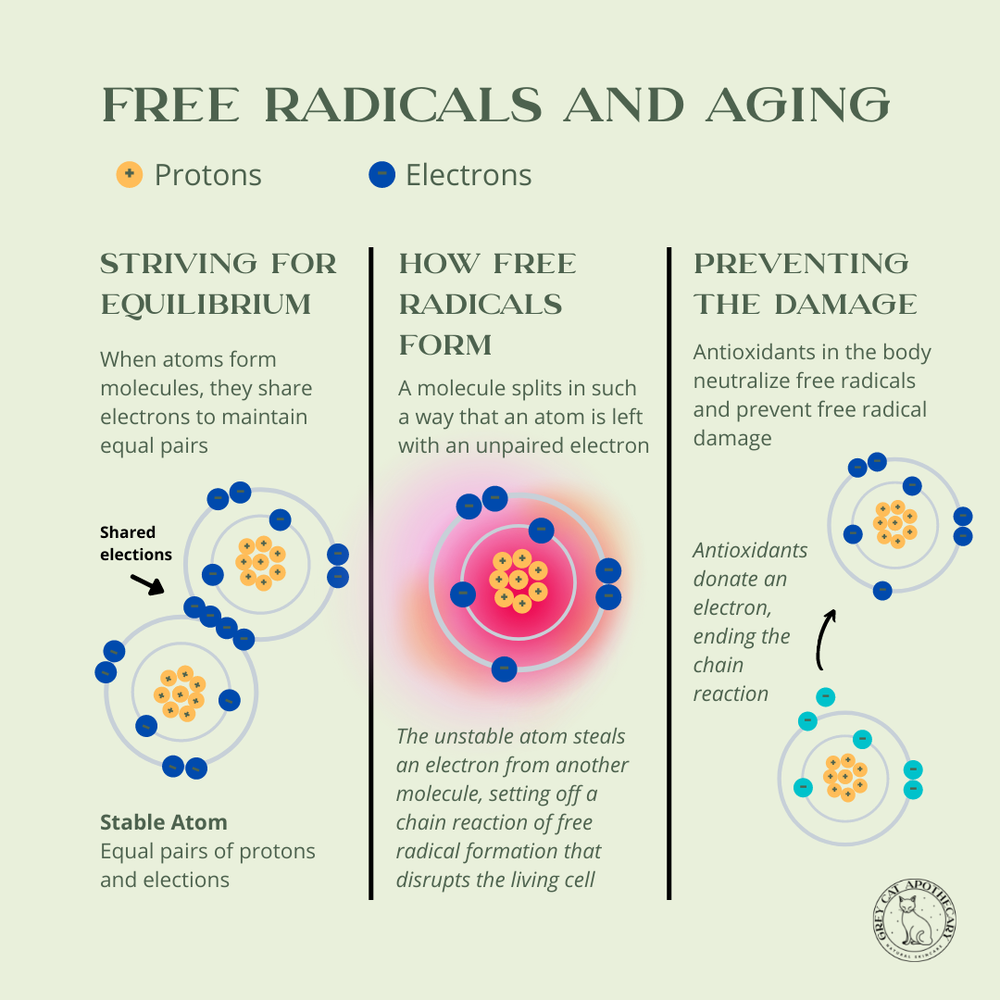 FREE RADICALS AND AGING

Protons Electrons

STRIVING FOR EQUILIBRIUM

When atoms form molecules, they share electrons to maintain equal pairs

Shared elections

Stable Atom
Equal pairs of protons and elections

HOW FREE RADICALS FORM

A molecule splits in such a way that an atom is left with an unpaired electron

The unstable atom steals an electron from another molecule, setting off a chain reaction of free radical formation that disrupts the living cell

PREVENTING THE DAMAGE

Antioxidants in the body neutralize free radicals and prevent free radical damage

Antioxidants donate an electron, ending the chain reaction

GREY CAT APOTHECARY
NATURAL SKINCARE